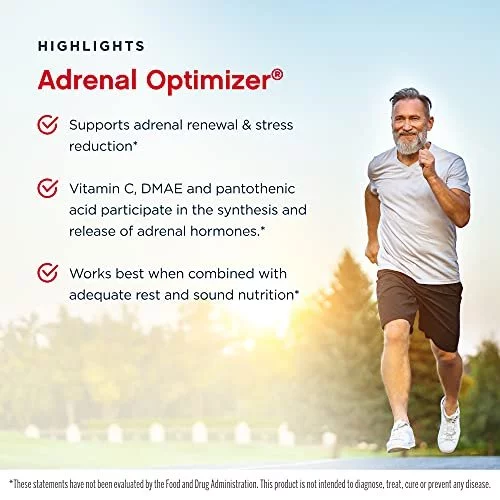 HIGHLIGHTS

Adrenal Optimizer®

Supports adrenal renewal & stress reduction*

Vitamin C, DMAE and pantothenic acid participate in the synthesis and release of adrenal hormones.*

Works best when combined with adequate rest and sound nutrition*

*These statements have not been evaluated by the Food and Drug Administration. This product is not intended to diagnose, treat, cure or prevent any disease.